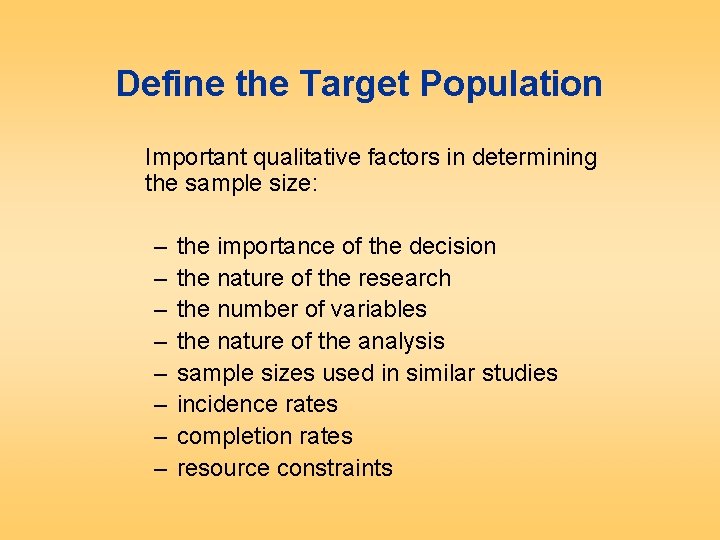 Define the Target Population

Important qualitative factors in determining the sample size:

– the importance of the decision
– the nature of the research
– the number of variables
– the nature of the analysis
– sample sizes used in similar studies
– incidence rates
– completion rates
– resource constraints